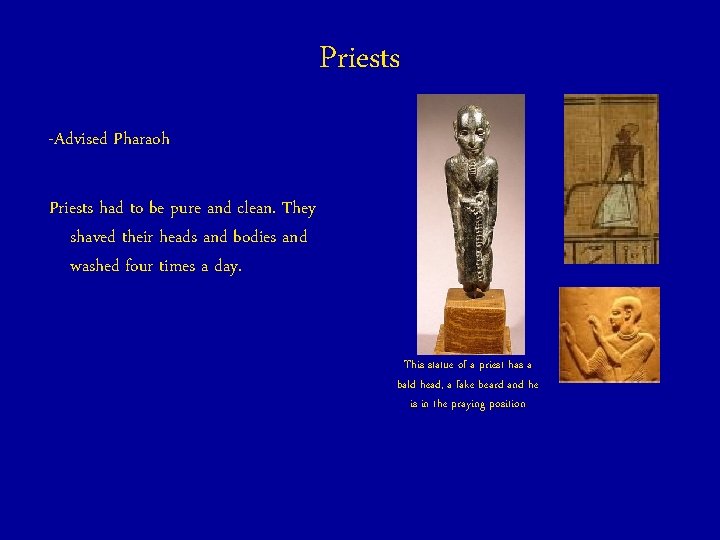 Priests

-Advised Pharaoh

Priests had to be pure and clean. They shaved their heads and bodies and washed four times a day.

This statue of a priest has a bald head, a fake beard and he is in the praying position